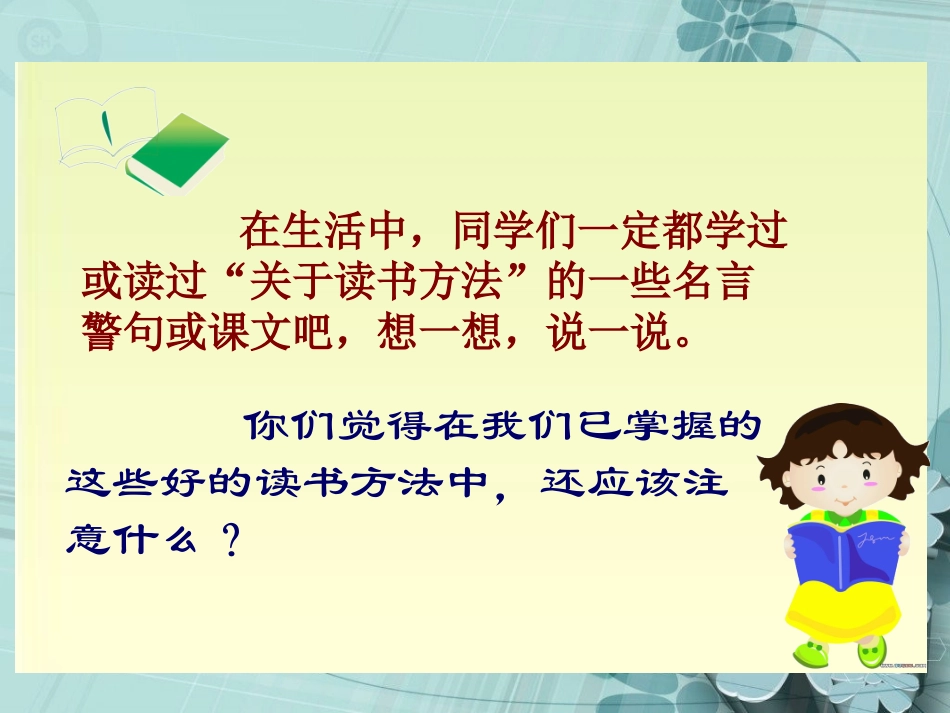 在生活中，同学们一定都学过或读过“关于读书方法”的一些名言警句或课文吧，想一想，说一说。

你们觉得在我们已掌握的这些好的读书方法中，还应该注意什么？